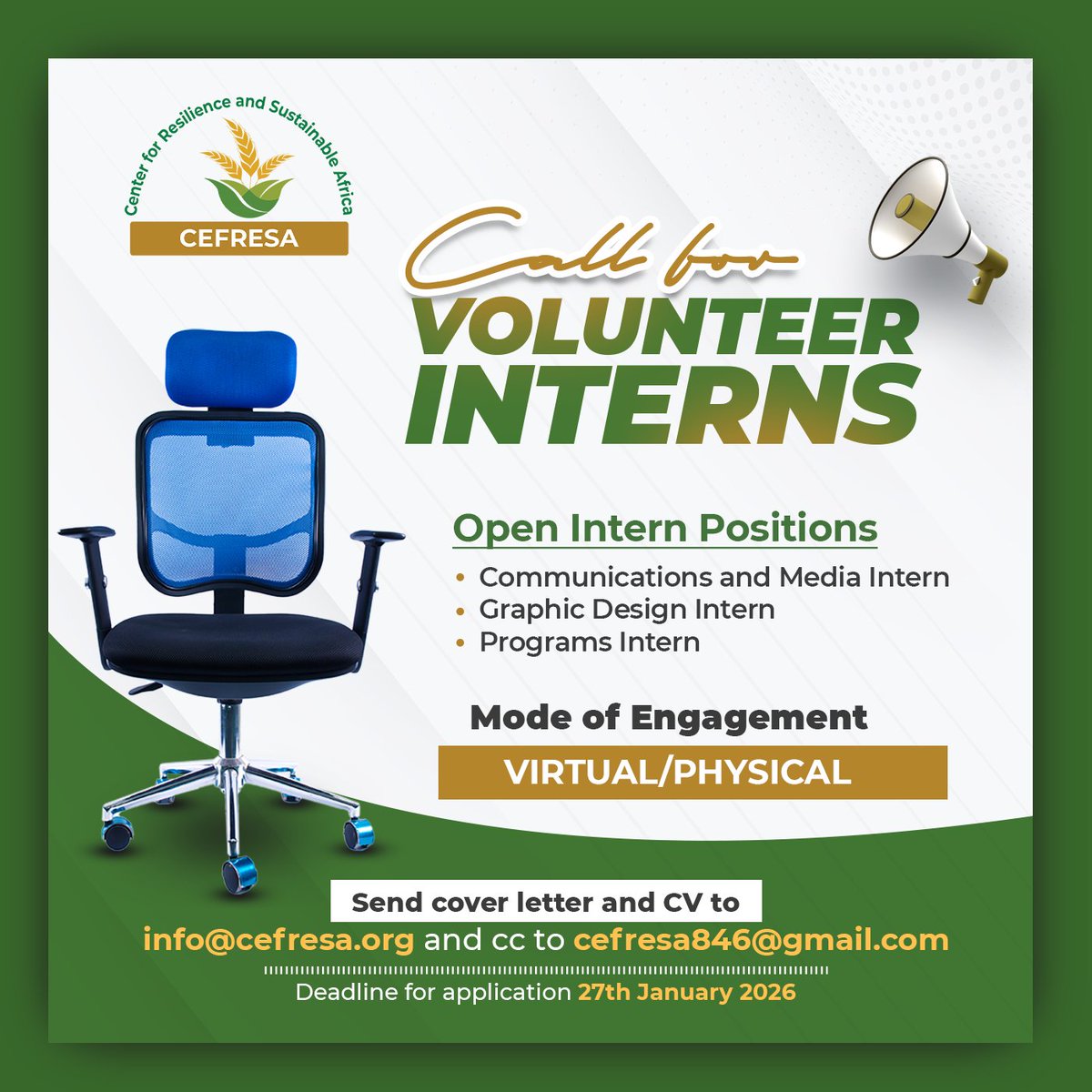 Center for Resilience and Sustainable Africa
CEFRESA

Call for
VOLUNTEER INTERNS

Open Intern Positions
• Communications and Media Intern
• Graphic Design Intern
• Programs Intern

Mode of Engagement
VIRTUAL/PHYSICAL

Send cover letter and CV to
info@cefresa.org and cc to cefresa846@gmail.com
Deadline for application 27th January 2026